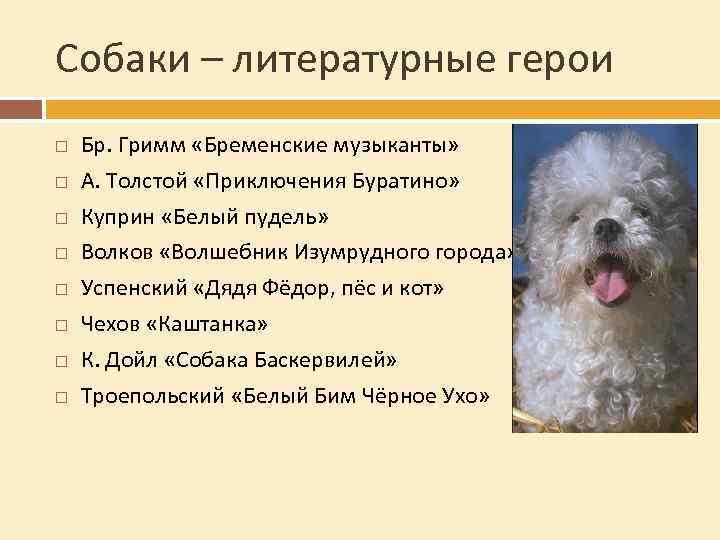 Собаки – литературные герои

□ Бр. Гримм «Бременские музыканты»
□ А. Толстой «Приключения Буратино»
□ Куприн «Белый пудель»
□ Волков «Волшебник Изумрудного города»
□ Успенский «Дядя Фёдор, пёс и кот»
□ Чехов «Каштанка»
□ К. Дойл «Собака Баскервилей»
□ Троепольский «Белый Бим Чёрное Ухо»